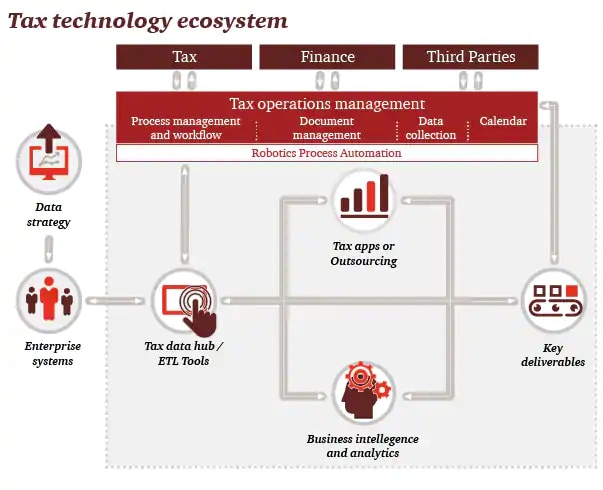 Tax technology ecosystem

Tax

Finance

Third Parties

Tax operations management

Process management and workflow

Document management

Data collection

Calendar

Robotics Process Automation

Data strategy

Enterprise systems

Tax data hub / ETL Tools

Tax apps or Outsourcing

Business intellegence and analytics

Key deliverables